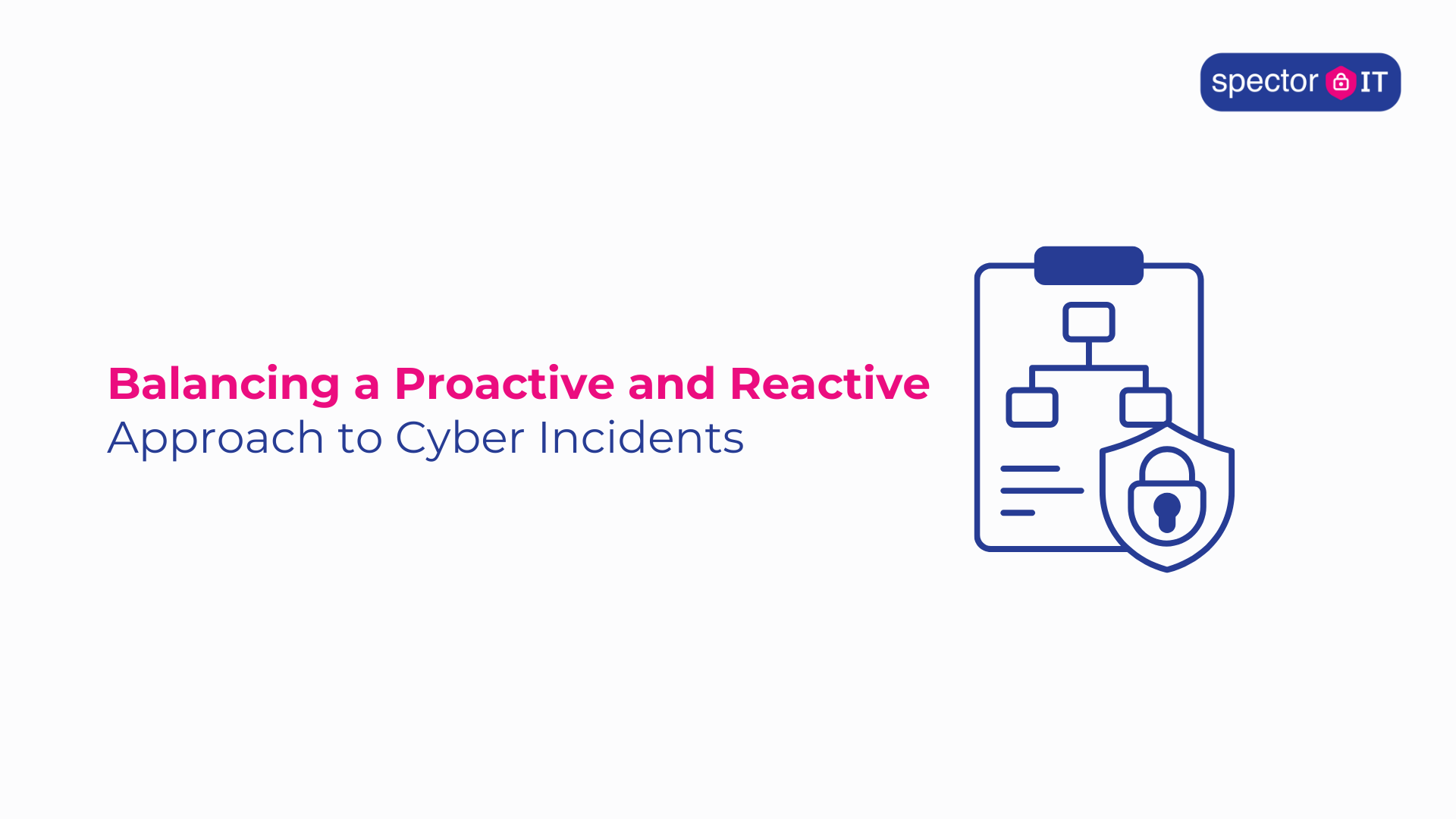 spector IT

Balancing a Proactive and Reactive
Approach to Cyber Incidents